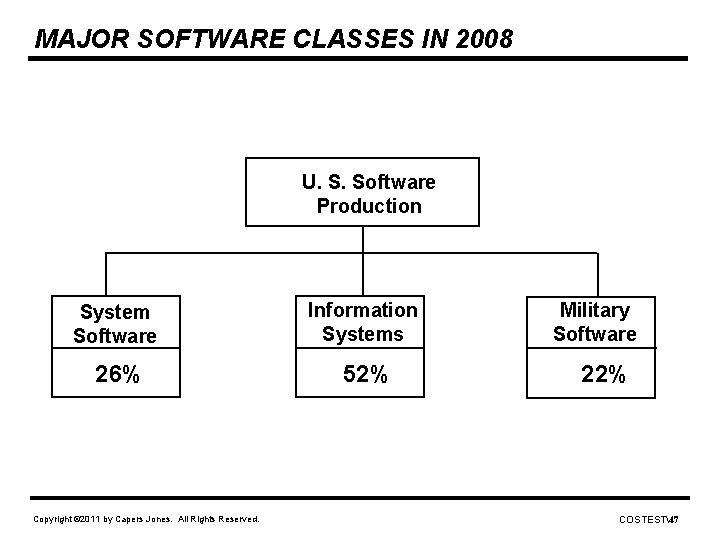 MAJOR SOFTWARE CLASSES IN 2008

U. S. Software Production

System Software

26%

Information Systems

52%

Military Software

22%

Copyright ©2011 by Capers Jones. All Rights Reserved.

COSTEST\47